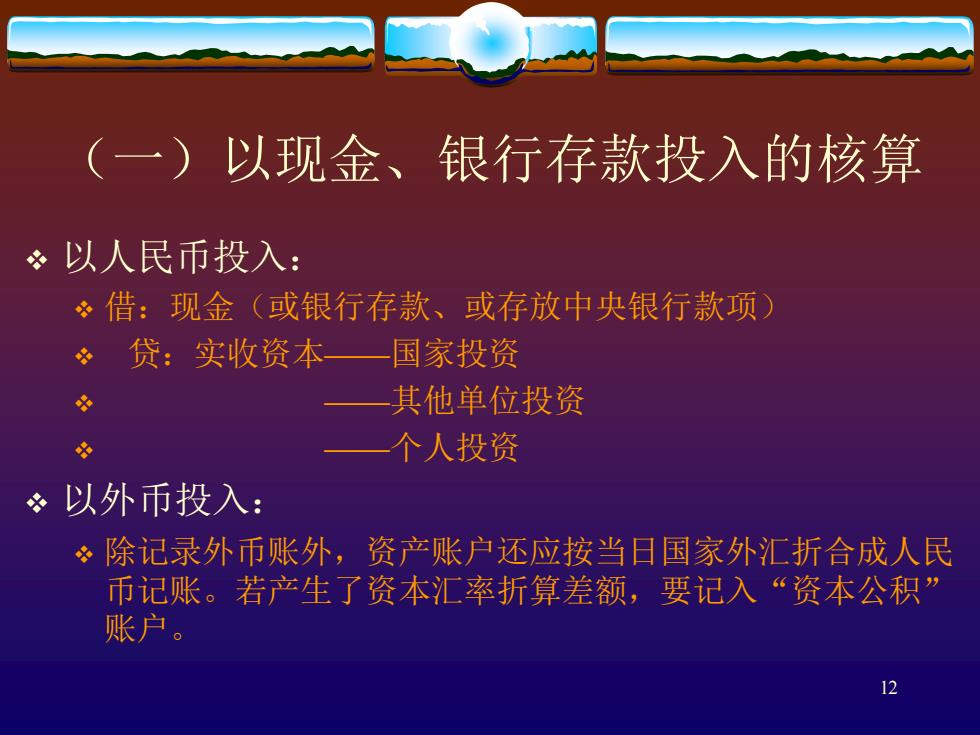 （一）以现金、银行存款投入的核算

❖ 以人民币投入：

❖ 借：现金（或银行存款、或存放中央银行款项）

❖ 贷：实收资本——国家投资

❖ ——其他单位投资

❖ ——个人投资

❖ 以外币投入：

❖ 除记录外币账外，资产账户还应按当日国家外汇折合成人民币记账。若产生了资本汇率折算差额，要记入“资本公积”账户。

12